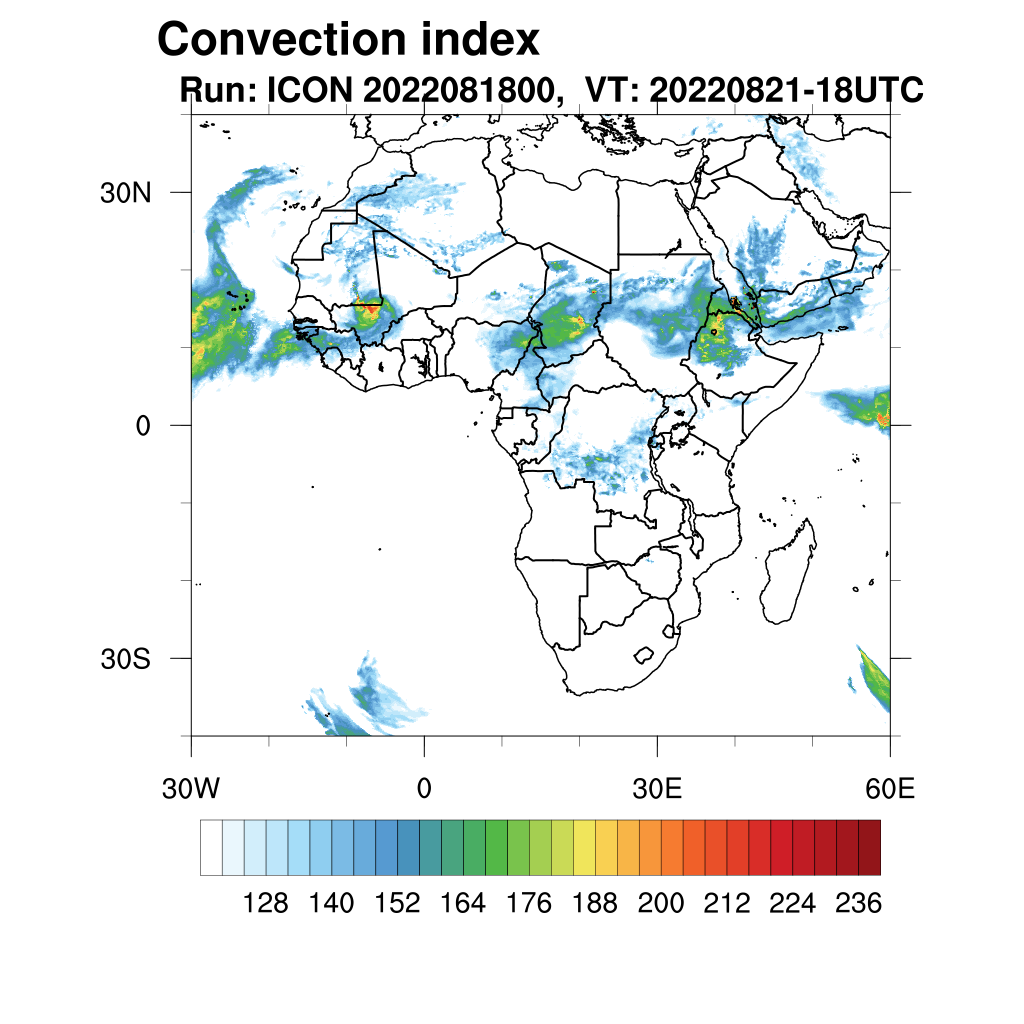 Convection index
Run: ICON 2022081800, VT: 20220821-18UTC

30N
0
30S

30W
0
30E
60E

128 140 152 164 176 188 200 212 224 236